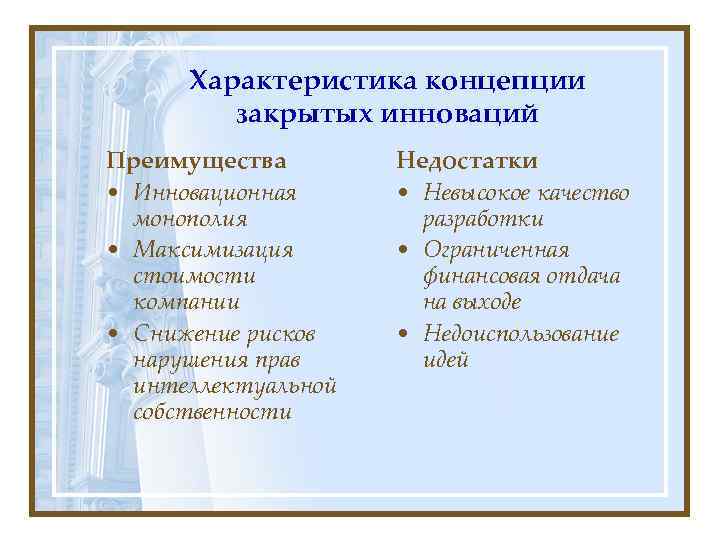 Характеристика концепции закрытых инноваций

Преимущества
• Инновационная монополия
• Максимизация стоимости компании
• Снижение рисков нарушения прав интеллектуальной собственности

Недостатки
• Невысокое качество разработки
• Ограниченная финансовая отдача на выходе
• Недоиспользование идей